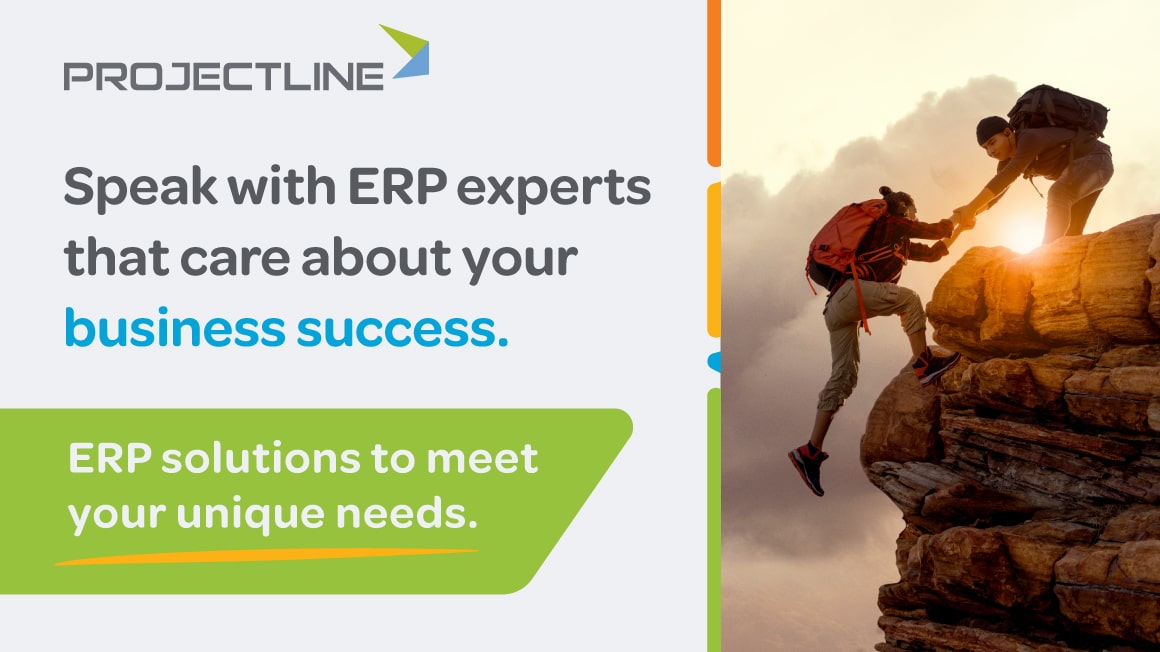 PROJECTLINE

Speak with ERP experts that care about your business success.

ERP solutions to meet your unique needs.